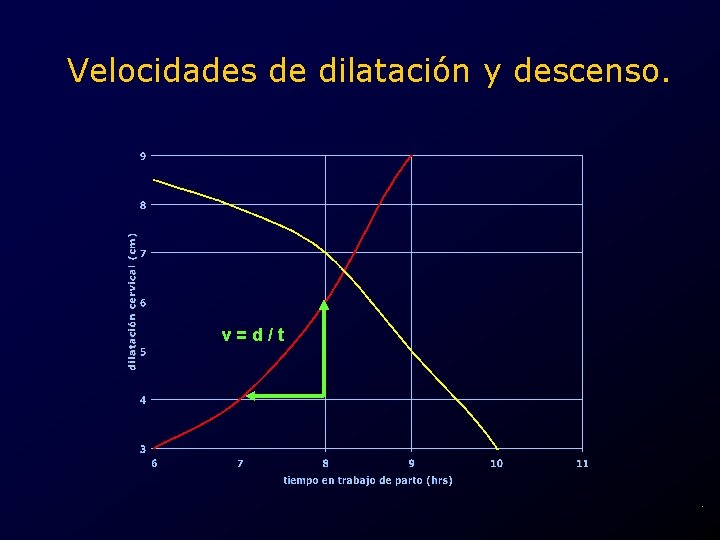 Velocidades de dilatación y descenso.

dilatación cervical (cm)

9
8
7
6
5
4
3

v = d / t

6
7
8
9
10
11

tiempo en trabajo de parto (hrs)